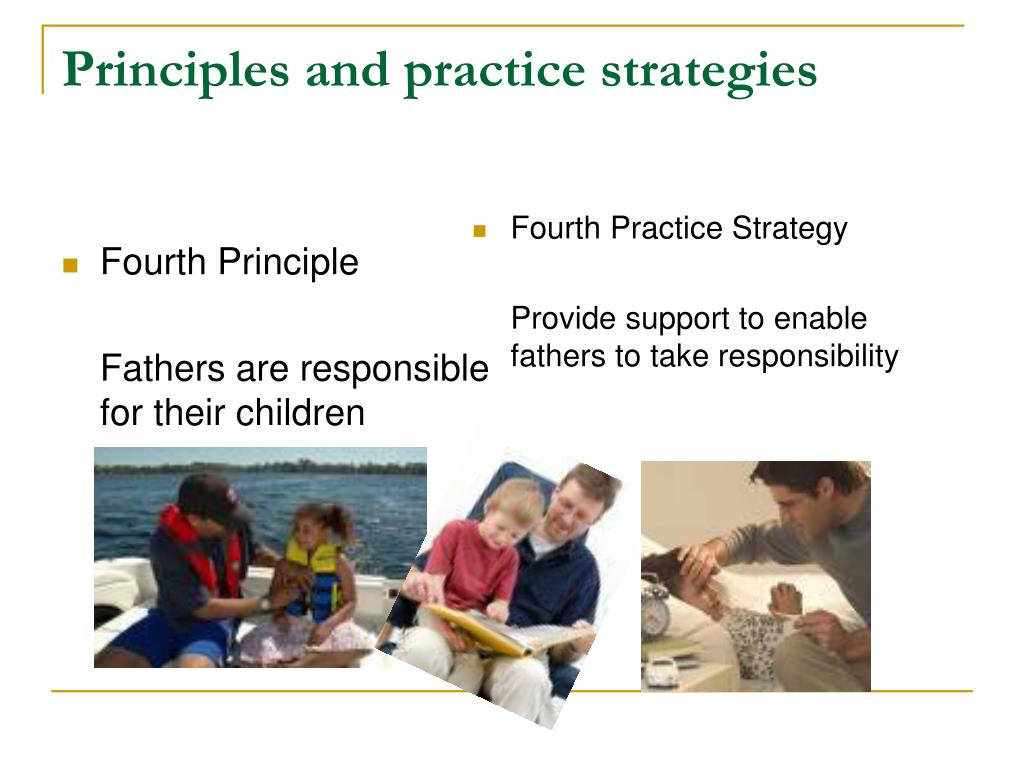 Principles and practice strategies

Fourth Principle

Fathers are responsible for their children

Fourth Practice Strategy

Provide support to enable fathers to take responsibility